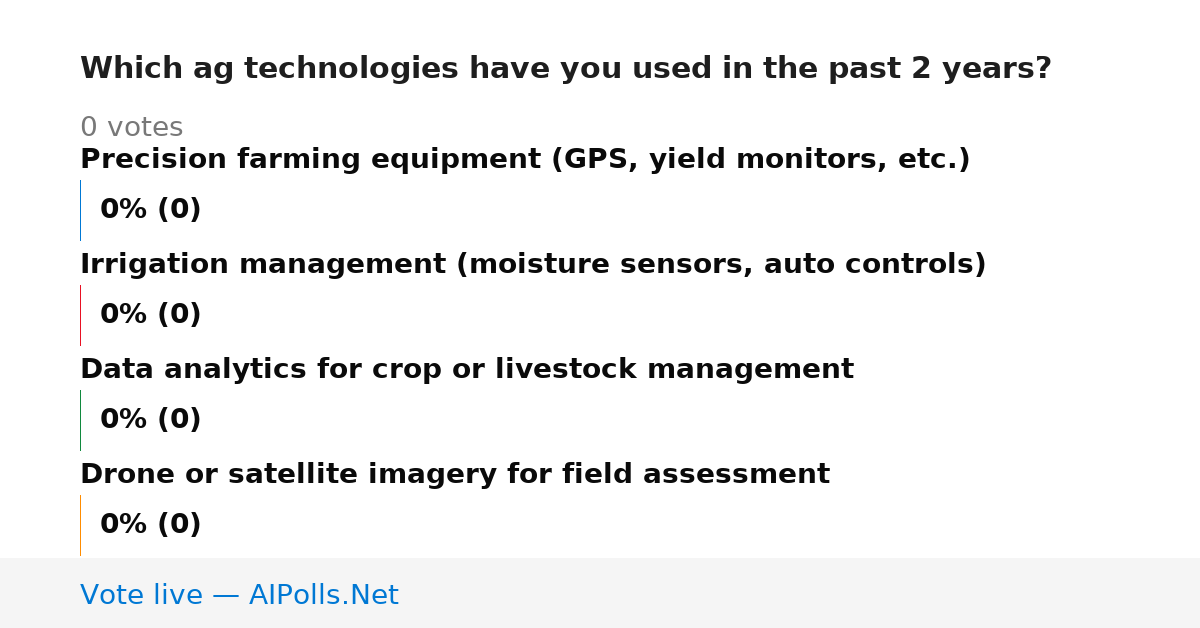 Which ag technologies have you used in the past 2 years?

0 votes

Precision farming equipment (GPS, yield monitors, etc.)

0% (0)

Irrigation management (moisture sensors, auto controls)

0% (0)

Data analytics for crop or livestock management

0% (0)

Drone or satellite imagery for field assessment

0% (0)

Vote live — AIPolls.Net